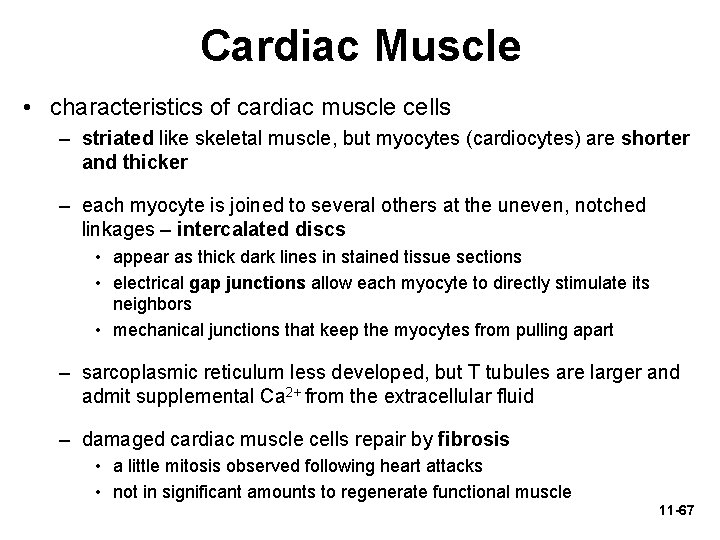 Cardiac Muscle

• characteristics of cardiac muscle cells

– striated like skeletal muscle, but myocytes (cardiocytes) are shorter and thicker

– each myocyte is joined to several others at the uneven, notched linkages – intercalated discs

• appear as thick dark lines in stained tissue sections

• electrical gap junctions allow each myocyte to directly stimulate its neighbors

• mechanical junctions that keep the myocytes from pulling apart

– sarcoplasmic reticulum less developed, but T tubules are larger and admit supplemental $Ca^{2+}$ from the extracellular fluid

– damaged cardiac muscle cells repair by fibrosis

• a little mitosis observed following heart attacks

• not in significant amounts to regenerate functional muscle

11-67